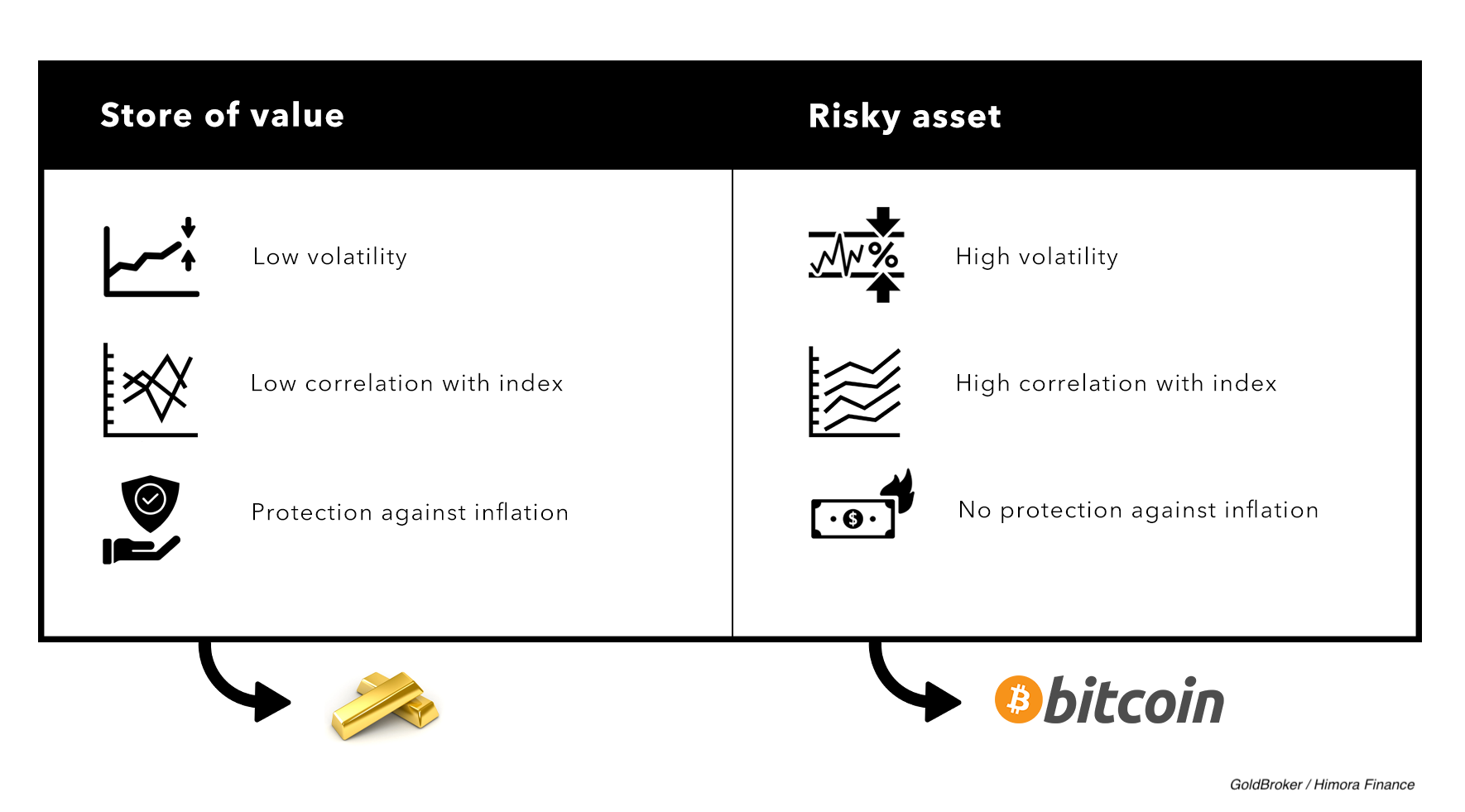 Store of value

Low volatility

Low correlation with index

Protection against inflation

Risky asset

High volatility

High correlation with index

No protection against inflation

bitcoin

GoldBroker / Himora Finance